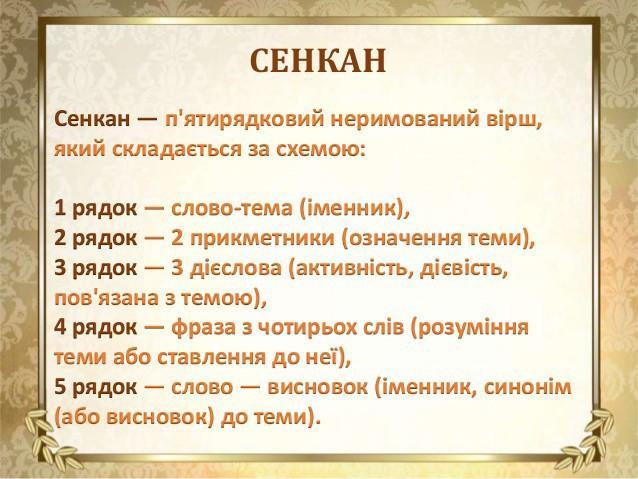 СЕНКАН

Сенкан — п'ятирядковий неримований вірш, який складається за схемою:

1 рядок — слово-тема (іменник),
2 рядок — 2 прикметники (означення теми),
3 рядок — 3 дієслова (активність, дієвість, пов'язана з темою),
4 рядок — фраза з чотирьох слів (розуміння теми або ставлення до неї),
5 рядок — слово — висновок (іменник, синонім (або висновок) до теми).